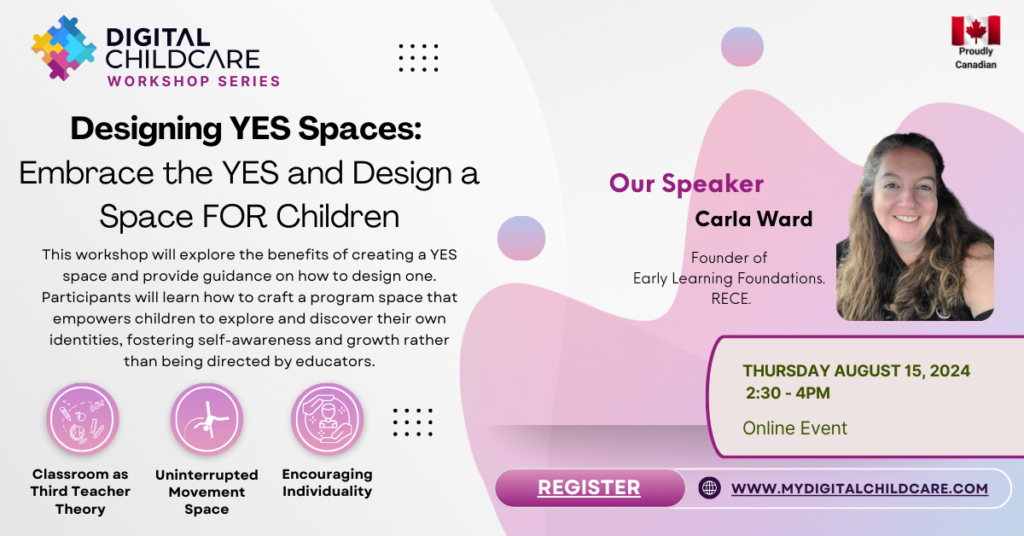 DIGITAL CHILDCARE
WORKSHOP SERIES

Proudly Canadian

Designing YES Spaces:
Embrace the YES and Design a Space FOR Children

This workshop will explore the benefits of creating a YES space and provide guidance on how to design one. Participants will learn how to craft a program space that empowers children to explore and discover their own identities, fostering self-awareness and growth rather than being directed by educators.

Classroom as Third Teacher Theory

Uninterrupted Movement Space

Encouraging Individuality

Our Speaker
Carla Ward
Founder of
Early Learning Foundations.
RECE.

THURSDAY AUGUST 15, 2024
2:30 - 4PM
Online Event

REGISTER

WWW.MYDIGITALCHILDCARE.COM